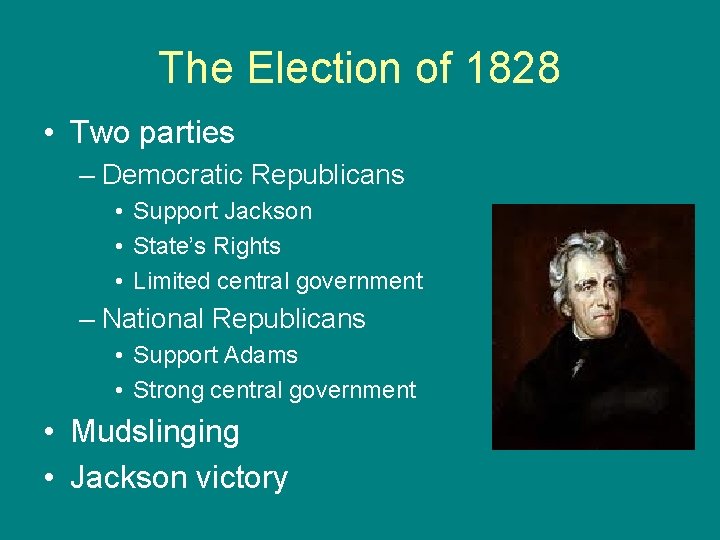 The Election of 1828

• Two parties
– Democratic Republicans
• Support Jackson
• State’s Rights
• Limited central government
– National Republicans
• Support Adams
• Strong central government
• Mudslinging
• Jackson victory